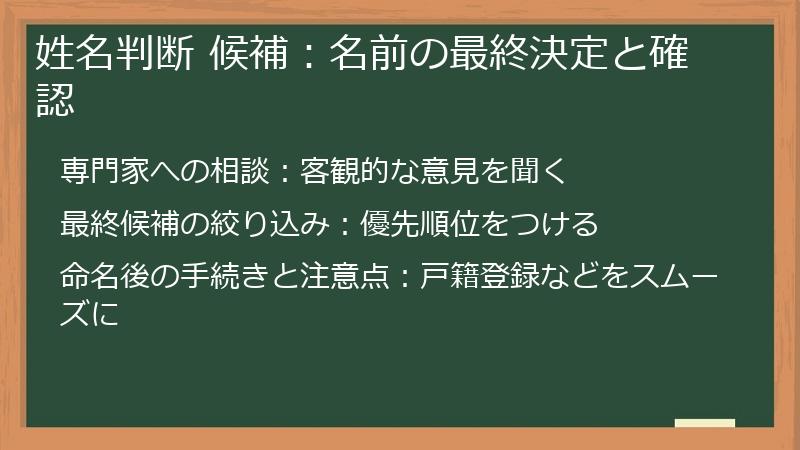 姓名判断 候補：名前の最終決定と確認

専門家への相談：客観的な意見を聞く

最終候補の絞り込み：優先順位をつける

命名後の手続きと注意点：戸籍登録などをスムーズに